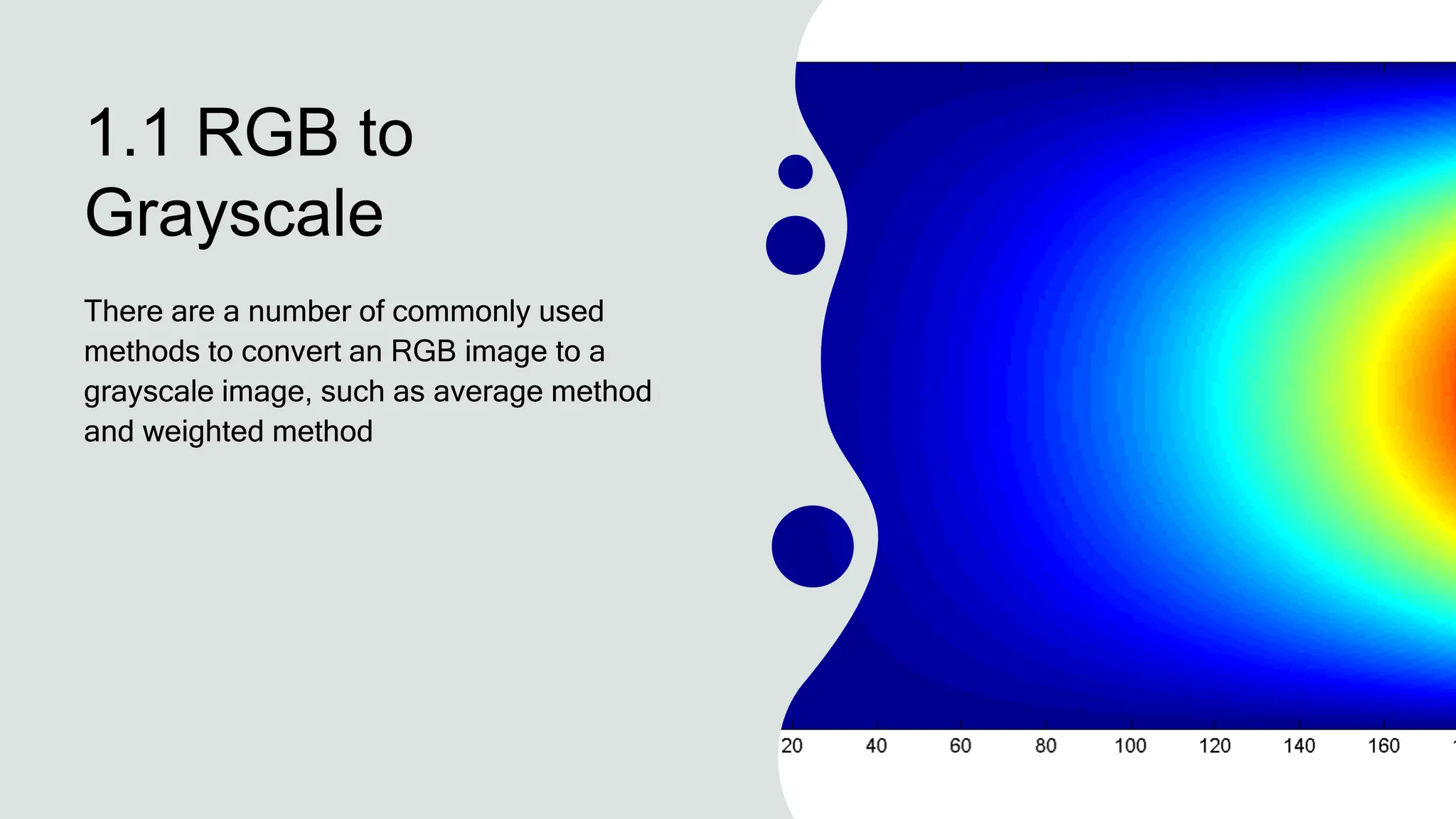 1.1 RGB to Grayscale

There are a number of commonly used methods to convert an RGB image to a grayscale image, such as average method and weighted method

20 40 60 80 100 120 140 160